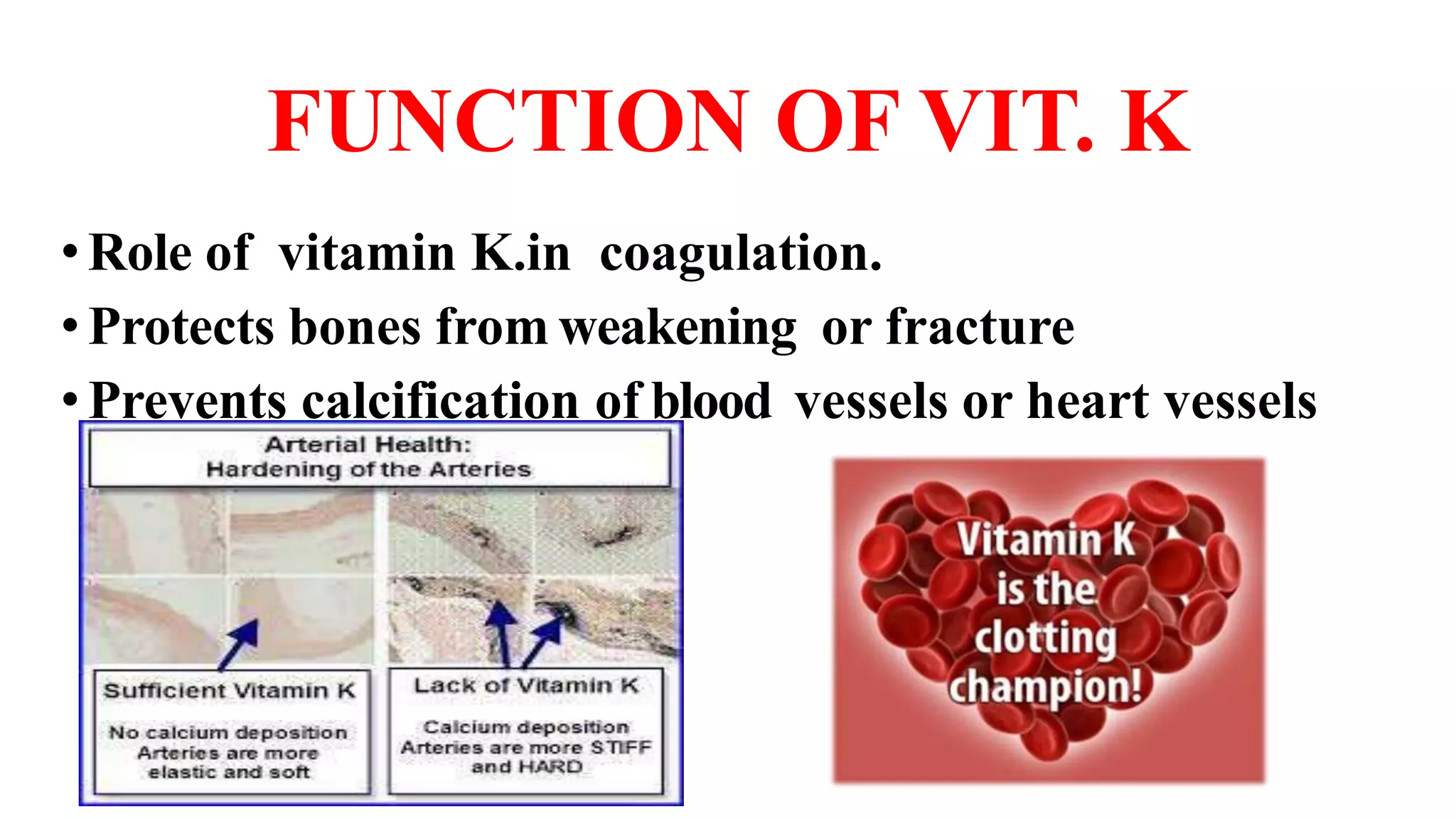 FUNCTION OF VIT. K

• Role of vitamin K.in coagulation.
• Protects bones from weakening or fracture
• Prevents calcification of blood vessels or heart vessels

Arterial Health:
Hardening of the Arteries

Sufficient Vitamin K

No calcium deposition
Arteries are more elastic and soft

Lack of Vitamin K

Calcium deposition
Arteries are more STIFF and HARD

Vitamin K is the clotting champion!